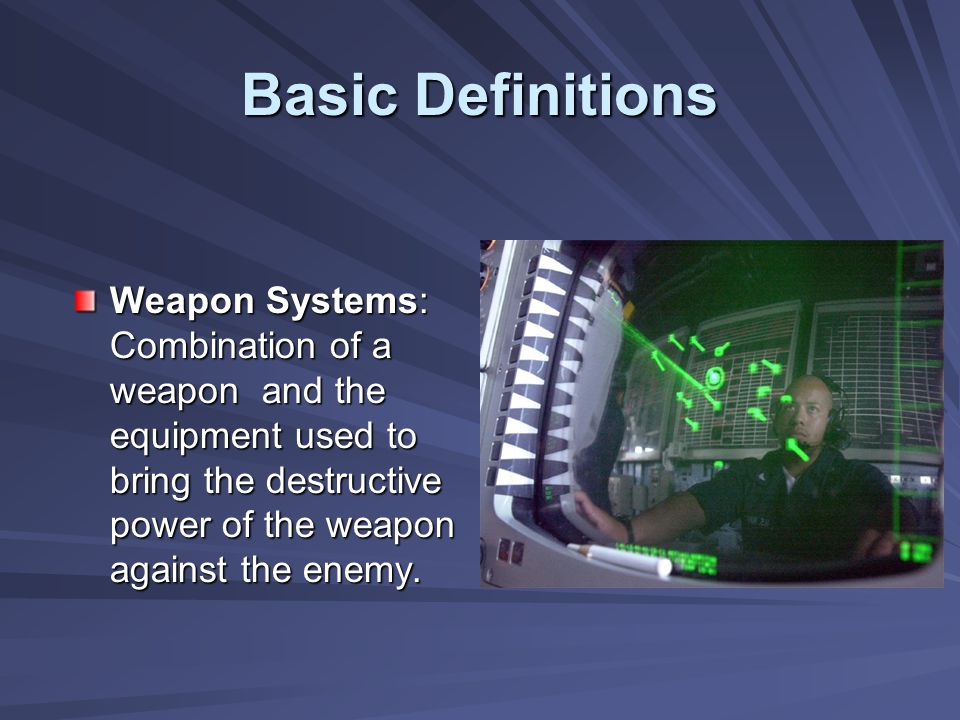 Basic Definitions

Weapon Systems: Combination of a weapon and the equipment used to bring the destructive power of the weapon against the enemy.